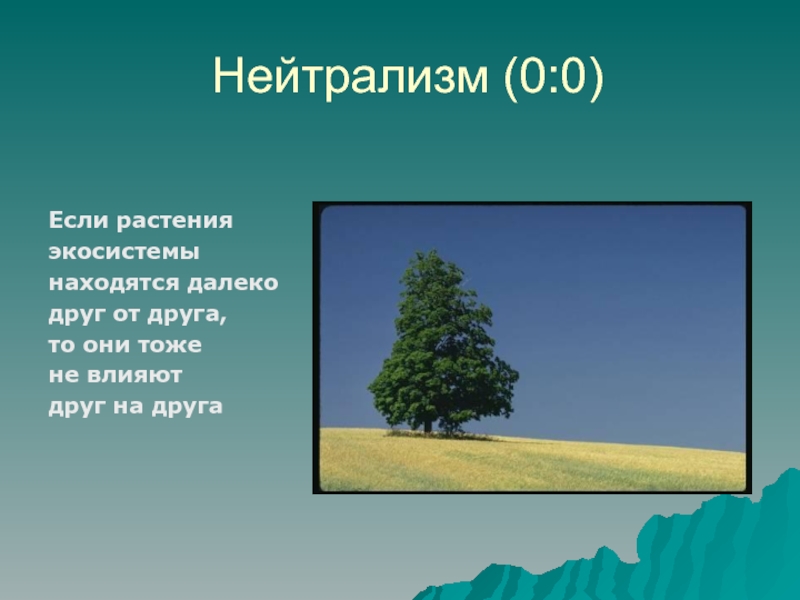 Нейтрализм (0:0)

Если растения экосистемы находятся далеко друг от друга, то они тоже не влияют друг на друга